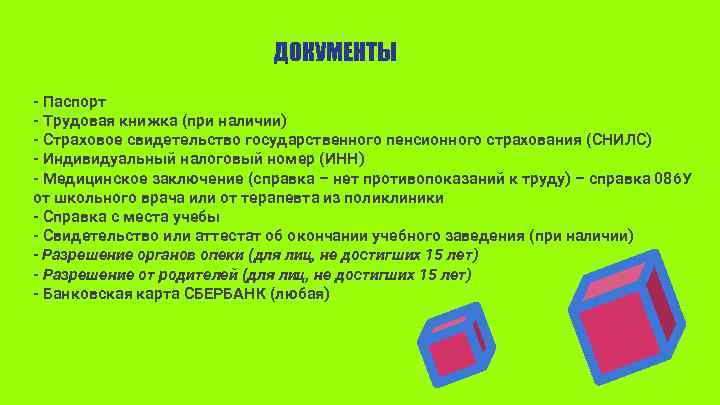 ДОКУМЕНТЫ

- Паспорт
- Трудовая книжка (при наличии)
- Страховое свидетельство государственного пенсионного страхования (СНИЛС)
- Индивидуальный налоговый номер (ИНН)
- Медицинское заключение (справка – нет противопоказаний к труду) – справка 086У от школьного врача или от терапевта из поликлиники
- Справка с места учебы
- Свидетельство или аттестат об окончании учебного заведения (при наличии)
- Разрешение органов опеки (для лиц, не достигших 15 лет)
- Разрешение от родителей (для лиц, не достигших 15 лет)
- Банковская карта СБЕРБАНК (любая)